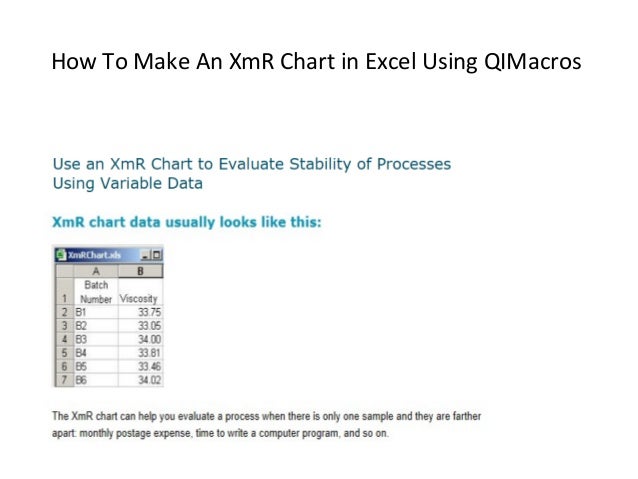 How To Make An XmR Chart in Excel Using QIMacros

Use an XmR Chart to Evaluate Stability of Processes Using Variable Data

XmR chart data usually looks like this:

XmRChart.xls

| | A | B |
|---|---|---|
| 1 | Batch Number | Viscosity |
| 2 | B1 | 33.75 |
| 3 | B2 | 33.05 |
| 4 | B3 | 34.00 |
| 5 | B4 | 33.81 |
| 6 | B5 | 33.46 |
| 7 | B6 | 34.02 |

The XmR chart can help you evaluate a process when there is only one sample and they are farther apart: monthly postage expense, time to write a computer program, and so on.